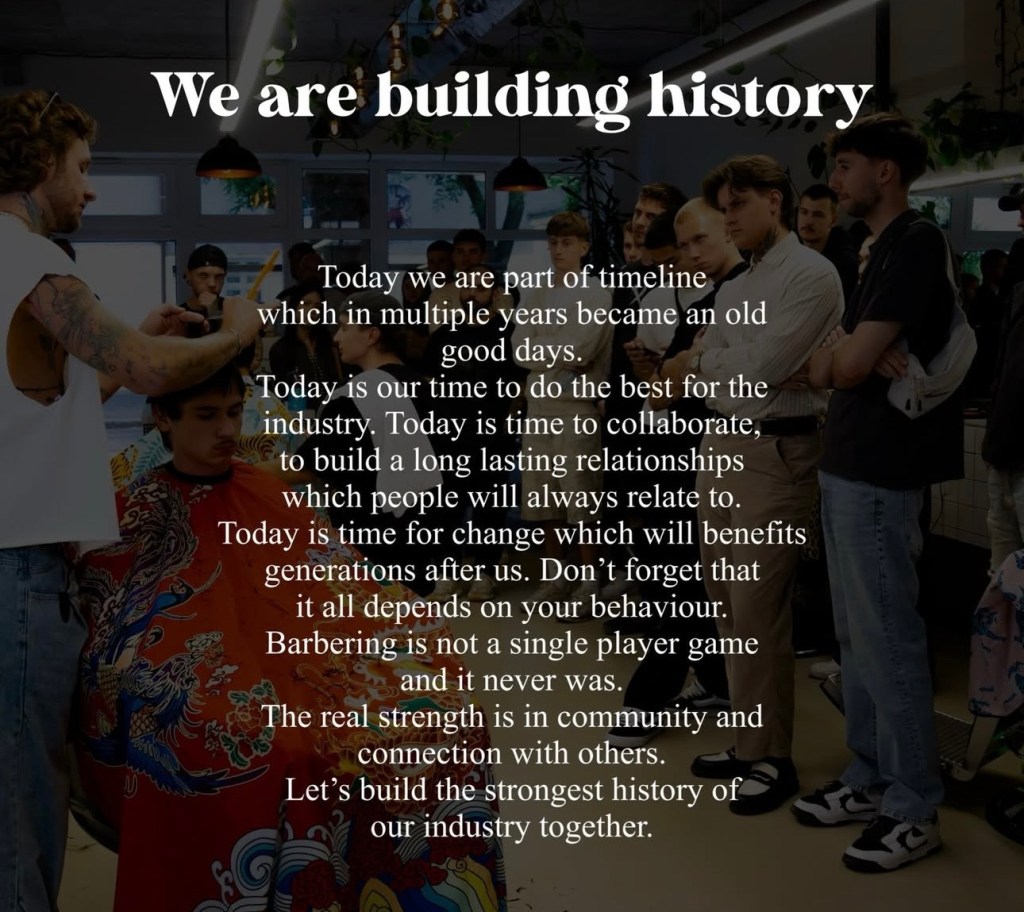 We are building history

Today we are part of timeline which in multiple years became an old good days.
Today is our time to do the best for the industry. Today is time to collaborate, to build a long lasting relationships which people will always relate to.
Today is time for change which will benefits generations after us. Don't forget that it all depends on your behaviour.
Barbering is not a single player game and it never was.
The real strength is in community and connection with others.
Let's build the strongest history of our industry together.